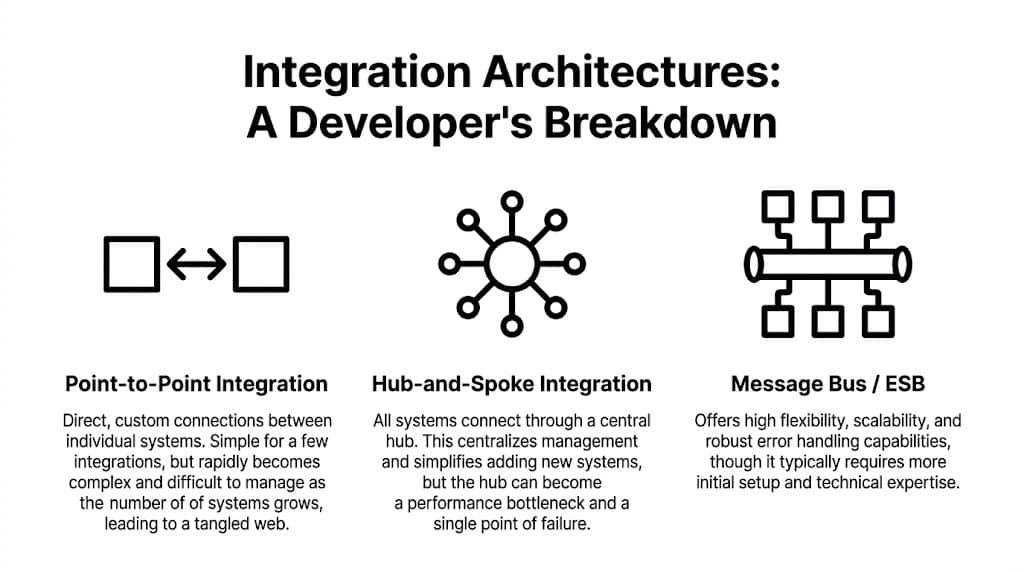 Integration Architectures:
A Developer's Breakdown

Point-to-Point Integration

Direct, custom connections between individual systems. Simple for a few integrations, but rapidly becomes complex and difficult to manage as the number of of systems grows, leading to a tangled web.

Hub-and-Spoke Integration

All systems connect through a central hub. This centralizes management and simplifies adding new systems, but the hub can become a performance bottleneck and a single point of failure.

Message Bus / ESB

Offers high flexibility, scalability, and robust error handling capabilities, though it typically requires more initial setup and technical expertise.